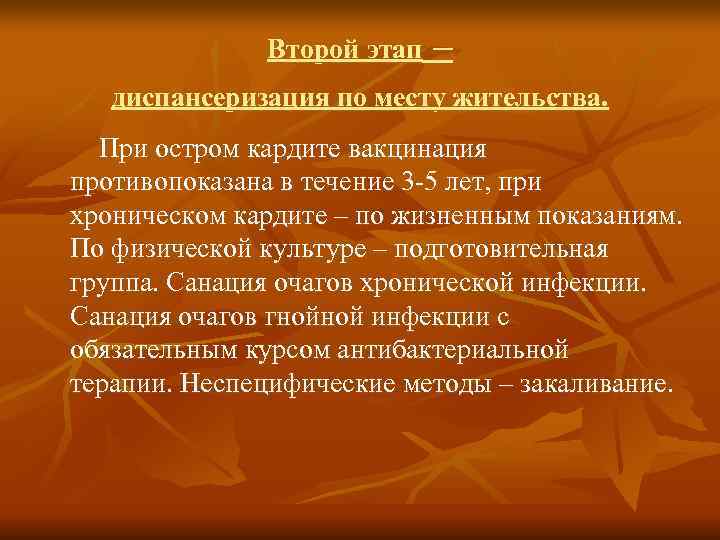 Второй этап –

диспансеризация по месту жительства.

При остром кардите вакцинация противопоказана в течение 3-5 лет, при хроническом кардите – по жизненным показаниям. По физической культуре – подготовительная группа. Санация очагов хронической инфекции. Санация очагов гнойной инфекции с обязательным курсом антибактериальной терапии. Неспецифические методы – закаливание.